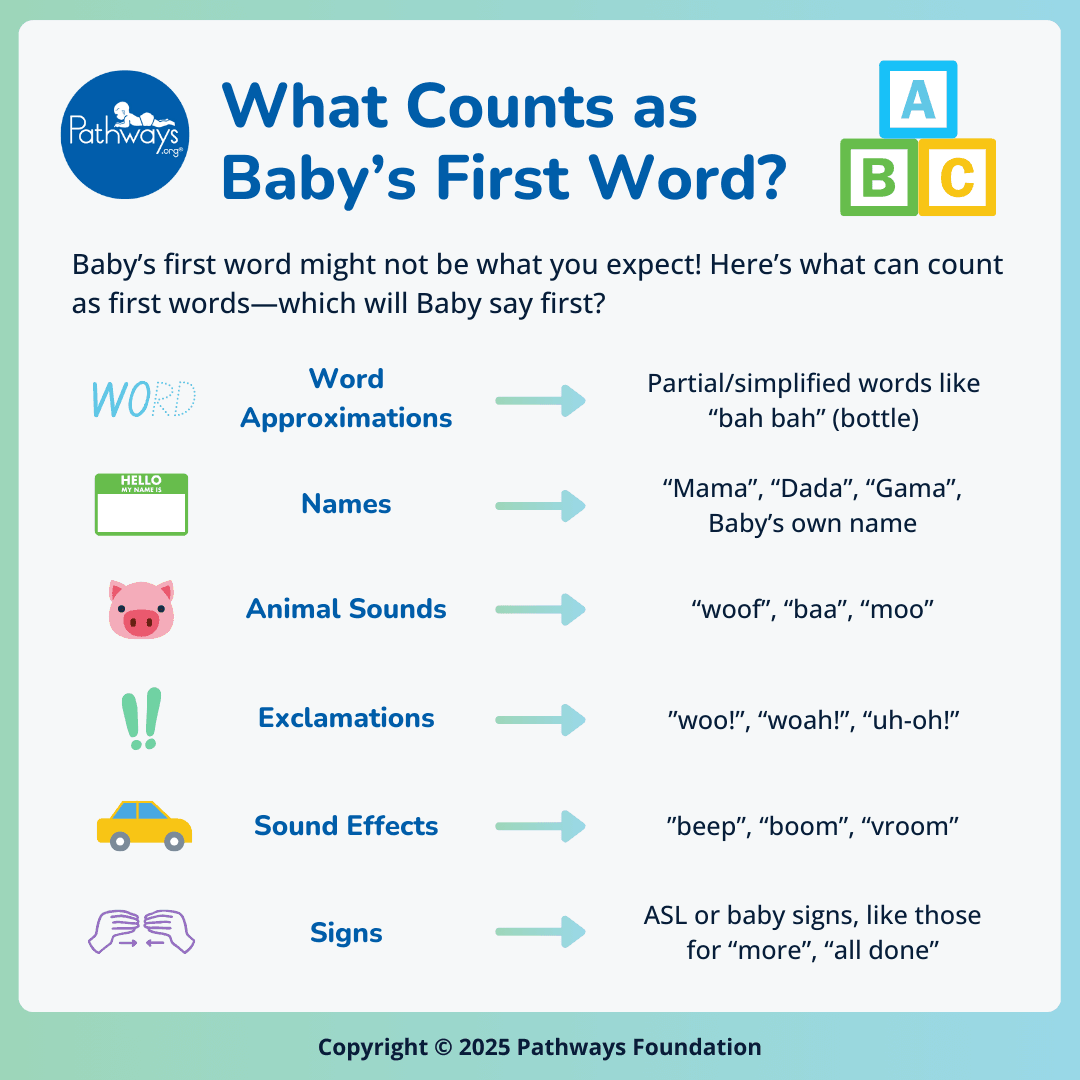 Pathways .org

What Counts as Baby's First Word?

A
B C

Baby's first word might not be what you expect! Here's what can count as first words—which will Baby say first?

WORD

Word Approximations

Partial/simplified words like "bah bah" (bottle)

HELLO MY NAME IS

Names

"Mama", "Dada", "Gama", Baby's own name

Animal Sounds

"woof", "baa", "moo"

Exclamations

"woo!", "woah!", "uh-oh!"

Sound Effects

"beep", "boom", "vroom"

Signs

ASL or baby signs, like those for "more", "all done"

Copyright © 2025 Pathways Foundation